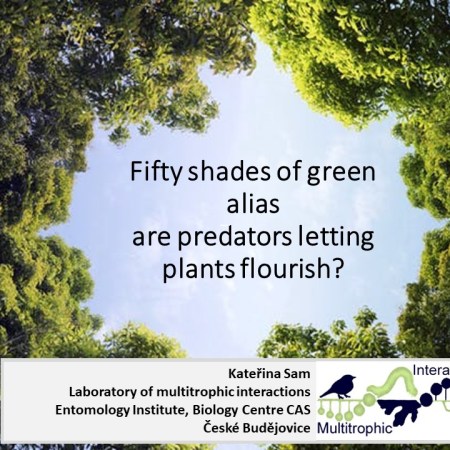 Fifty shades of green
alias
are predators letting plants flourish?

Kateřina Sam
Laboratory of multitrophic interactions
Entomology Institute, Biology Centre CAS
České Budějovice

Intera
Multitrophic